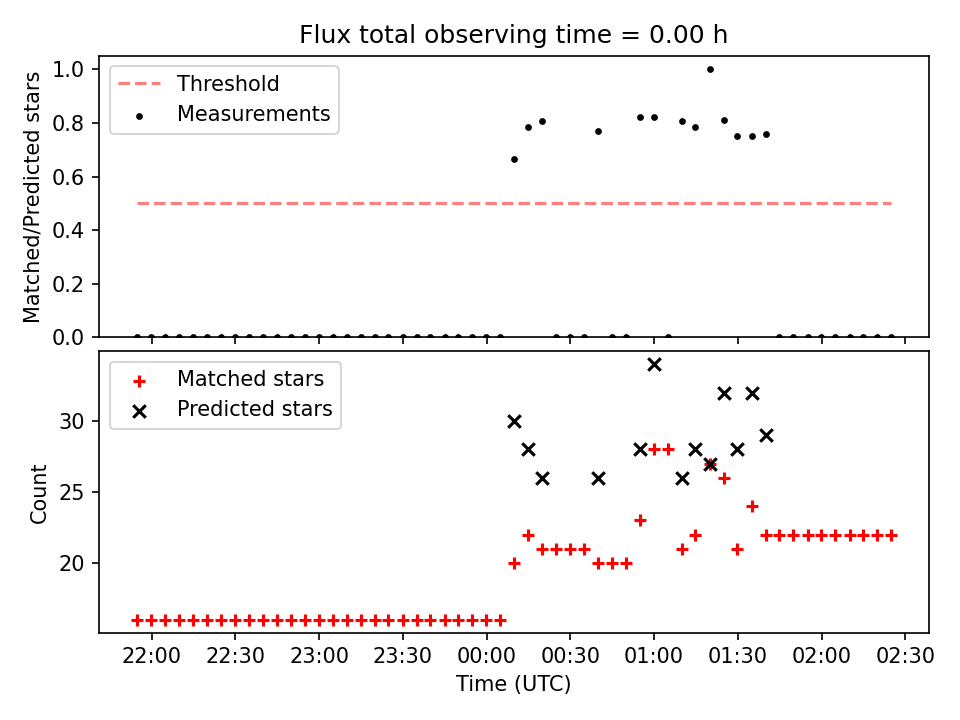 Flux total observing time = 0.00 h

Threshold
Measurements

Matched/Predicted stars

1.0
0.8
0.6
0.4
0.2
0.0

Matched stars
Predicted stars

Count

30
25
20

22:00 22:30 23:00 23:30 00:00 00:30 01:00 01:30 02:00 02:30

Time (UTC)